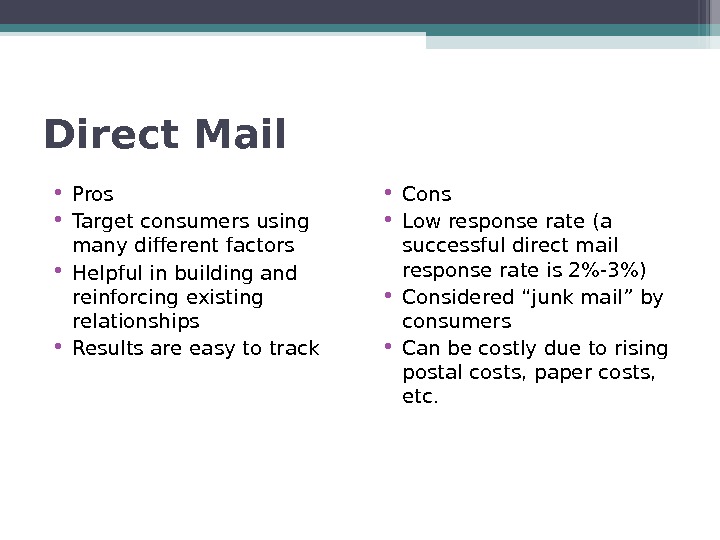 Direct Mail

• Pros
• Target consumers using many different factors
• Helpful in building and reinforcing existing relationships
• Results are easy to track

• Cons
• Low response rate (a successful direct mail response rate is 2%-3%)
• Considered “junk mail” by consumers
• Can be costly due to rising postal costs, paper costs, etc.